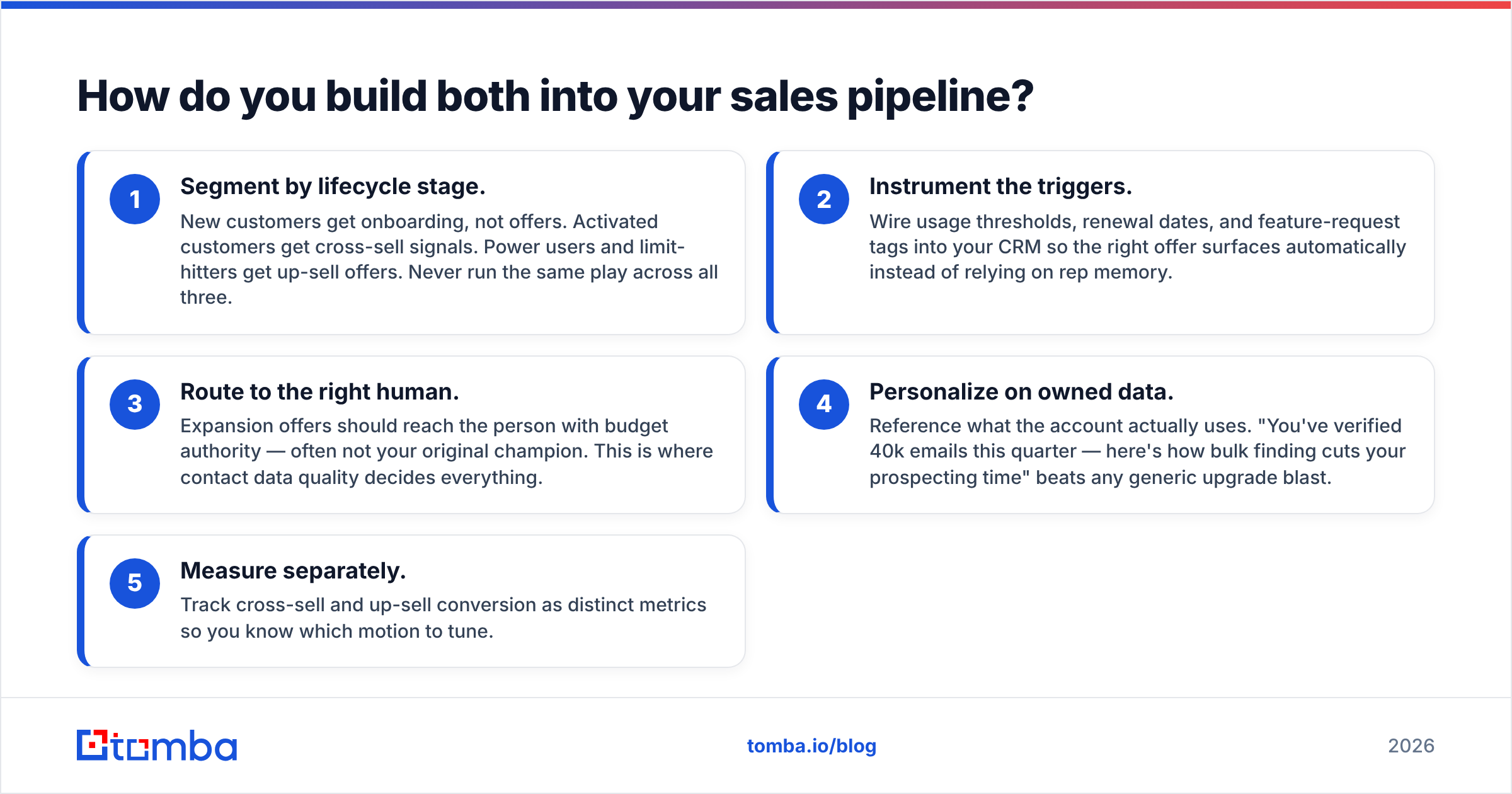 How do you build both into your sales pipeline?

1
Segment by lifecycle stage.
New customers get onboarding, not offers. Activated customers get cross-sell signals. Power users and limit-hitters get up-sell offers. Never run the same play across all three.

2
Instrument the triggers.
Wire usage thresholds, renewal dates, and feature-request tags into your CRM so the right offer surfaces automatically instead of relying on rep memory.

3
Route to the right human.
Expansion offers should reach the person with budget authority — often not your original champion. This is where contact data quality decides everything.

4
Personalize on owned data.
Reference what the account actually uses. "You've verified 40k emails this quarter — here's how bulk finding cuts your prospecting time" beats any generic upgrade blast.

5
Measure separately.
Track cross-sell and up-sell conversion as distinct metrics so you know which motion to tune.

tomba

tomba.io/blog

2026